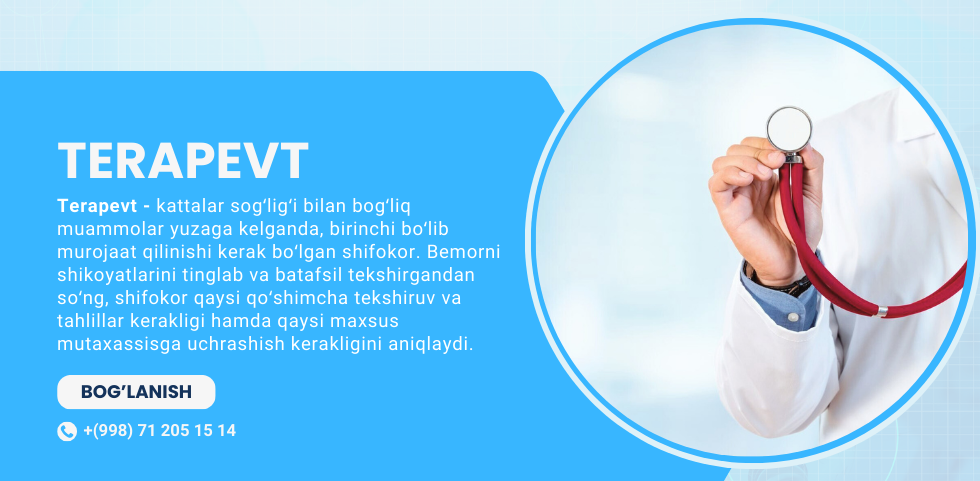 TERAPEVT

Terapevt - kattalar sog‘lig‘i bilan bog‘liq muammolar yuzaga kelganda, birinchi bo‘lib murojaat qilinishi kerak bo‘lgan shifokor. Bemorni shikoyatlarini tinglab va batafsil tekshirgandan so‘ng, shifokor qaysi qo‘shimcha tekshiruv va tahlillar kerakligi hamda qaysi maxsus mutaxassisga uchrashish kerakligini aniqlaydi.

BOG’LANISH

+(998) 71 205 15 14